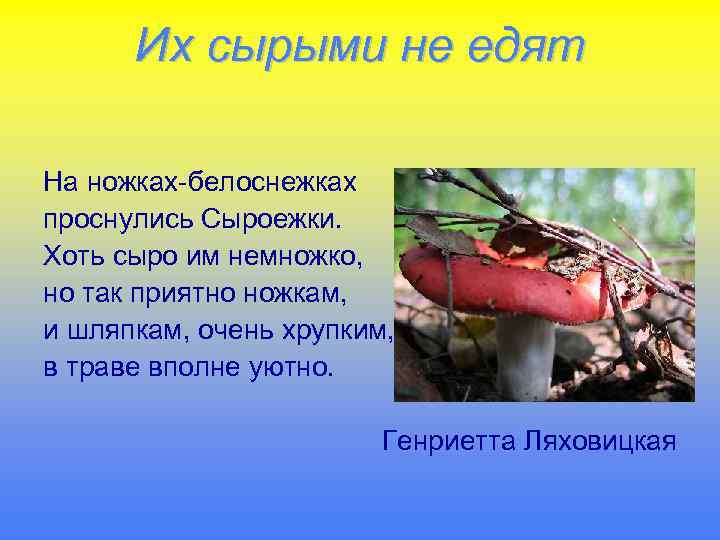 Их сырыми не едят

На ножках-белоснежках
проснулись Сыроежки.
Хоть сыро им немножко,
но так приятно ножкам,
и шляпкам, очень хрупким,
в траве вполне уютно.

Генриетта Ляховицкая